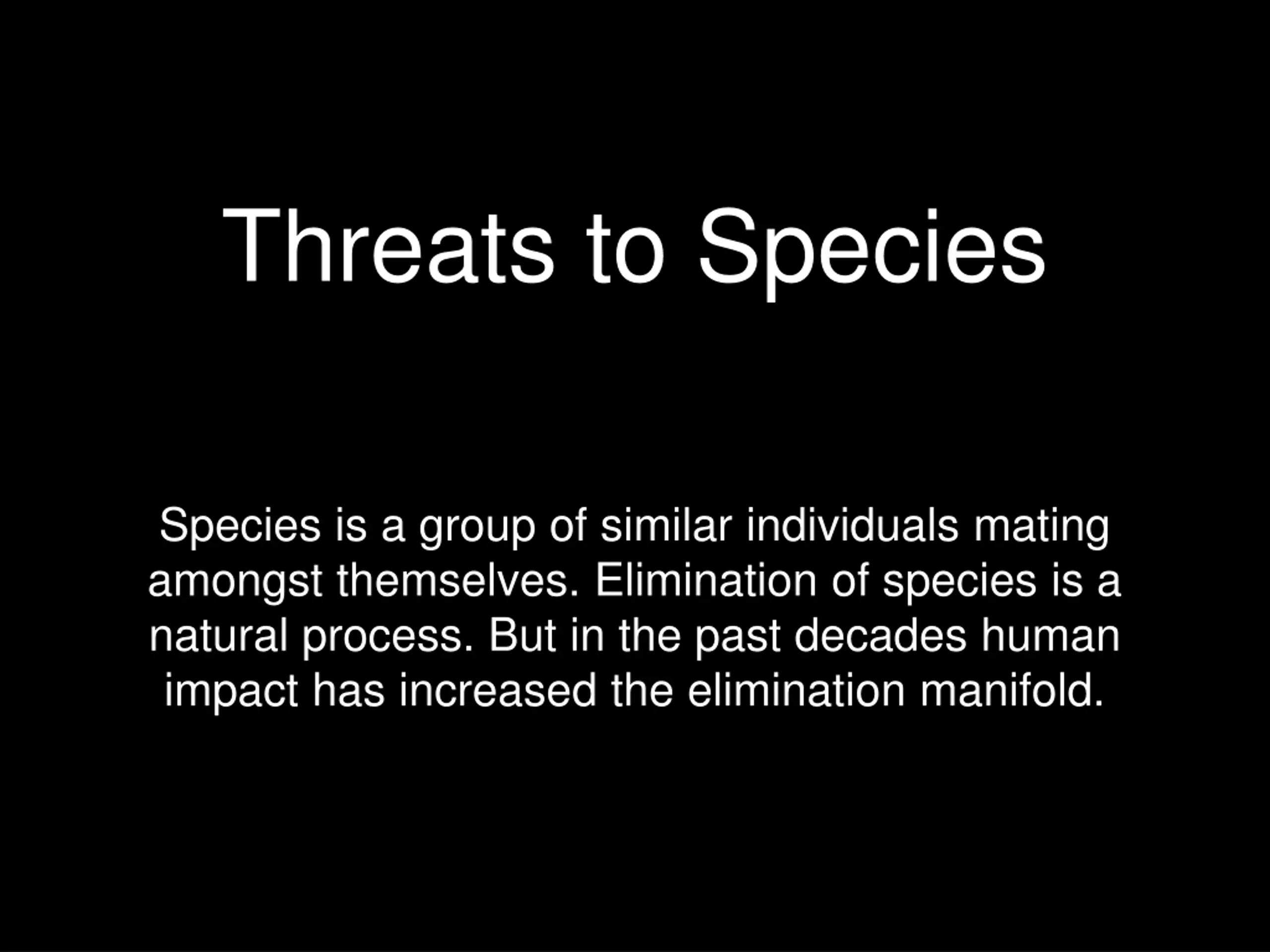 Threats to Species

Species is a group of similar individuals mating amongst themselves. Elimination of species is a natural process. But in the past decades human impact has increased the elimination manifold.